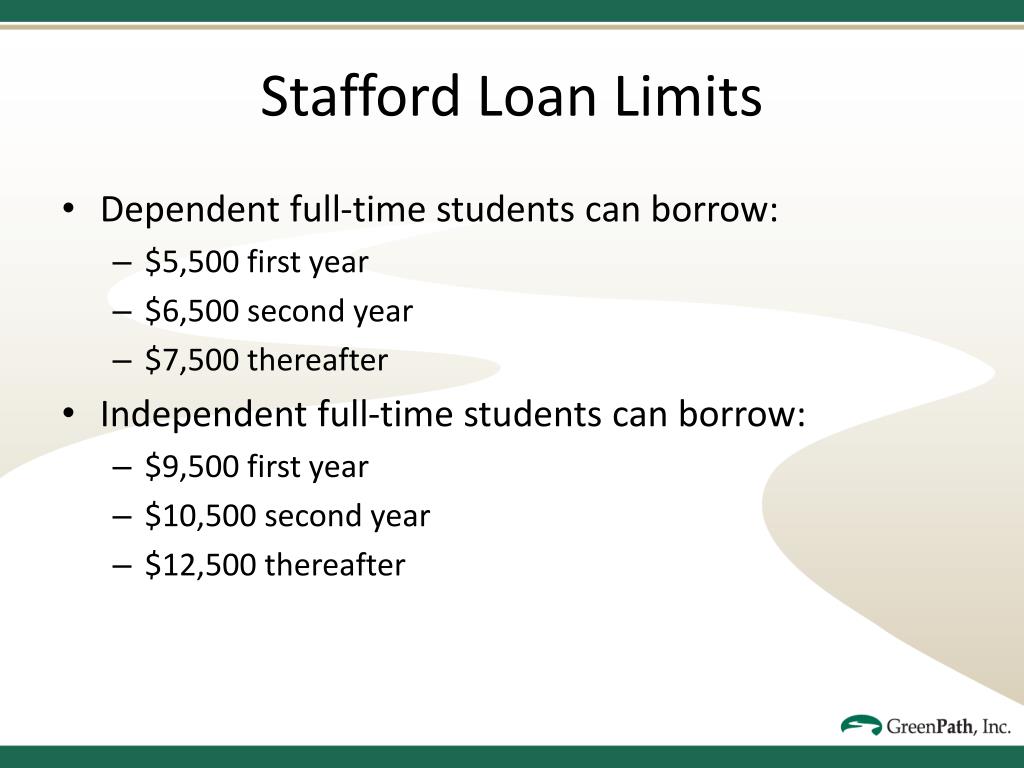 Stafford Loan Limits

• Dependent full-time students can borrow:
– \$5,500 first year
– \$6,500 second year
– \$7,500 thereafter

• Independent full-time students can borrow:
– \$9,500 first year
– \$10,500 second year
– \$12,500 thereafter

GreenPath, Inc.